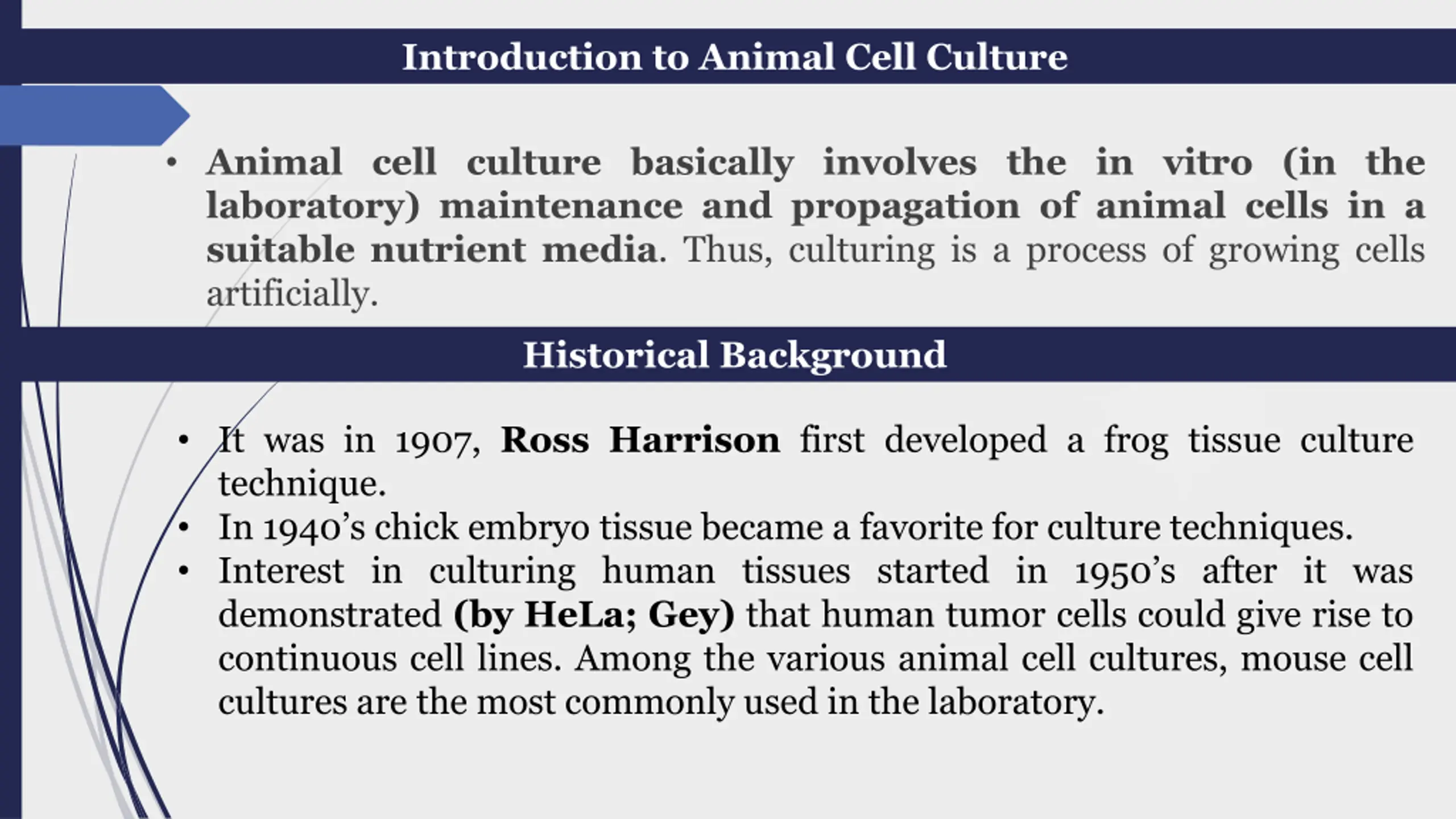 Introduction to Animal Cell Culture

• Animal cell culture basically involves the in vitro (in the laboratory) maintenance and propagation of animal cells in a suitable nutrient media. Thus, culturing is a process of growing cells artificially.

Historical Background

• It was in 1907, Ross Harrison first developed a frog tissue culture technique.
• In 1940's chick embryo tissue became a favorite for culture techniques.
• Interest in culturing human tissues started in 1950's after it was demonstrated (by HeLa; Gey) that human tumor cells could give rise to continuous cell lines. Among the various animal cell cultures, mouse cell cultures are the most commonly used in the laboratory.